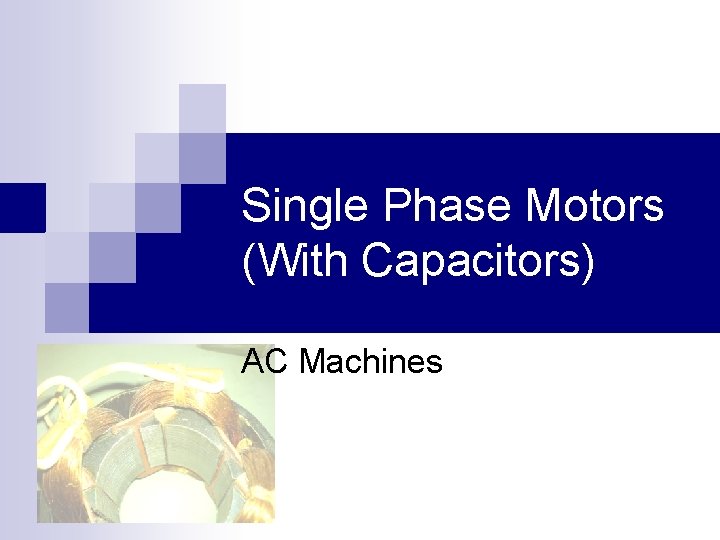 Single Phase Motors
(With Capacitors)

AC Machines